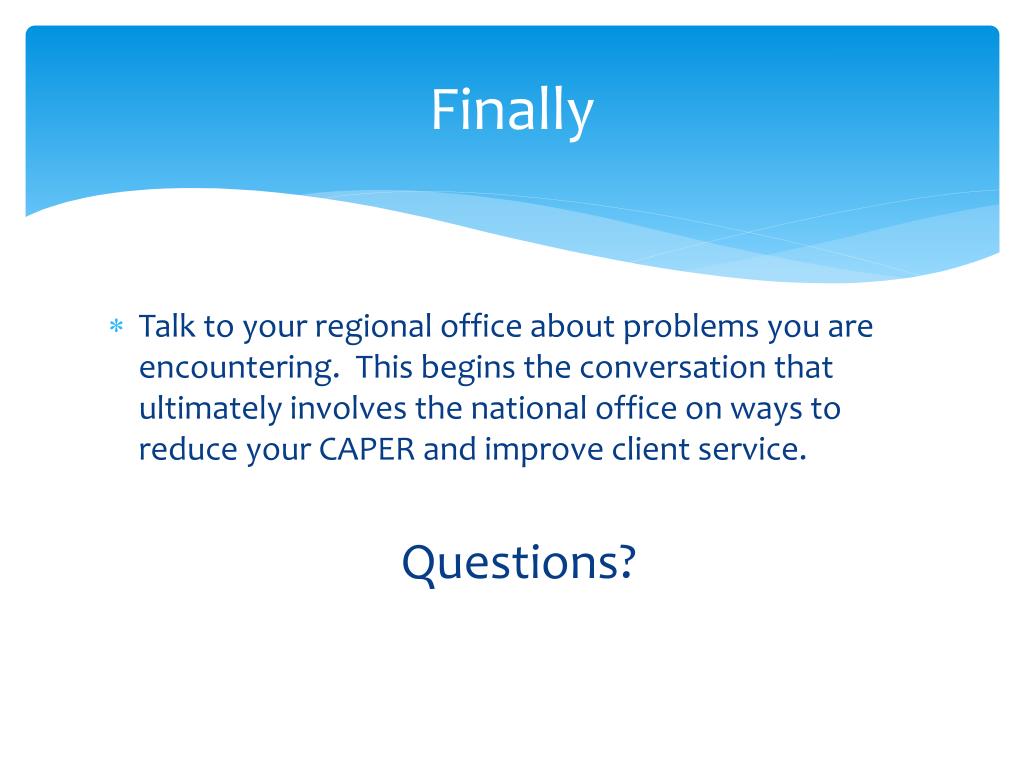 Finally

* Talk to your regional office about problems you are encountering. This begins the conversation that ultimately involves the national office on ways to reduce your CAPER and improve client service.

Questions?